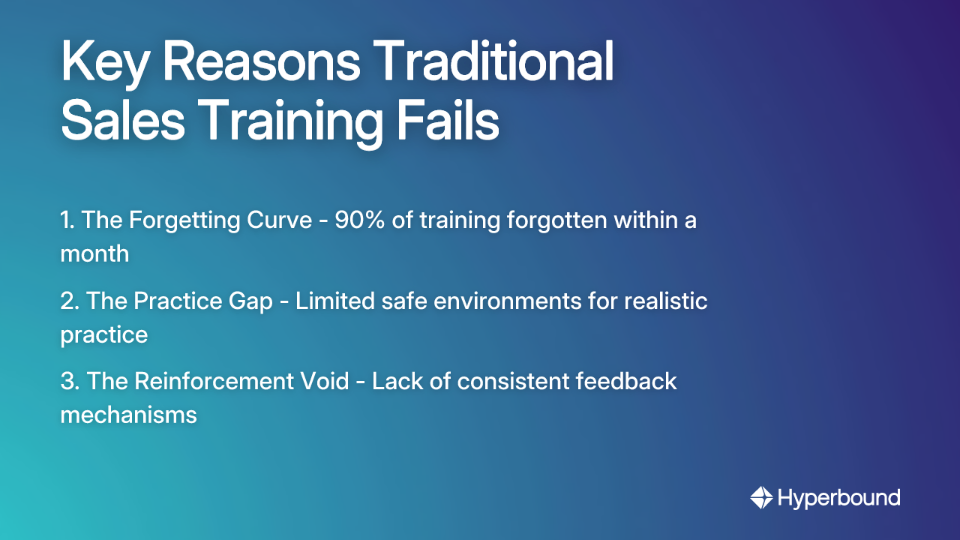 Key Reasons Traditional Sales Training Fails

1. The Forgetting Curve - 90% of training forgotten within a month

2. The Practice Gap - Limited safe environments for realistic practice

3. The Reinforcement Void - Lack of consistent feedback mechanisms

Hyperbound